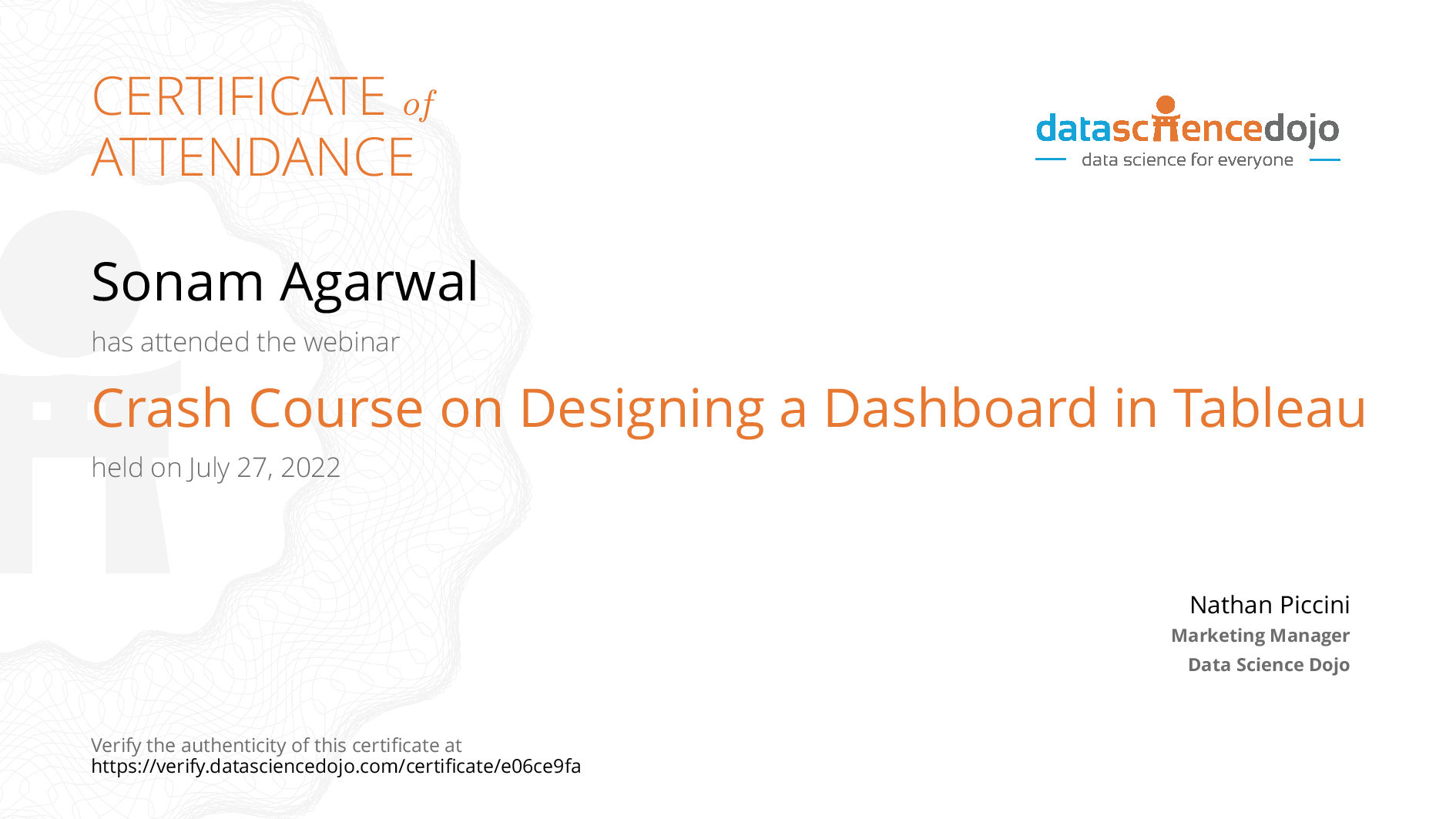 CERTIFICATE of ATTENDANCE

datasciencedojo
data science for everyone

Sonam Agarwal

has attended the webinar

Crash Course on Designing a Dashboard in Tableau

held on July 27, 2022

Nathan Piccini
Marketing Manager
Data Science Dojo

Verify the authenticity of this certificate at
https://verify.datasciencedojo.com/certificate/e06ce9fa